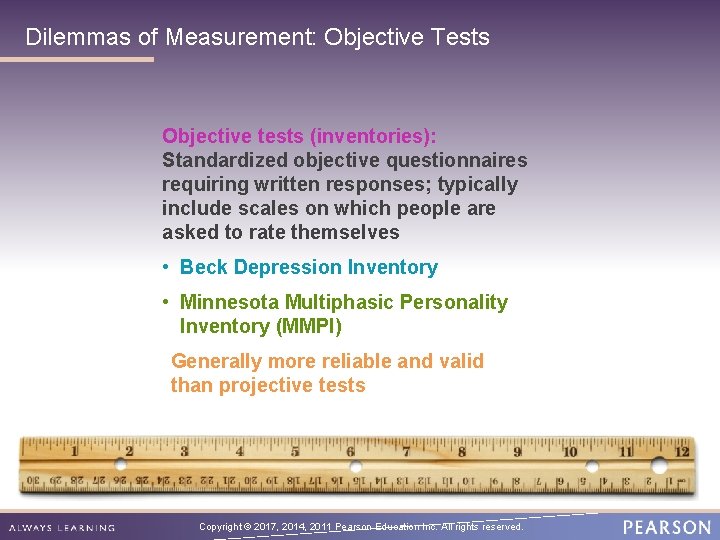 Dilemmas of Measurement: Objective Tests

Objective tests (inventories): Standardized objective questionnaires requiring written responses; typically include scales on which people are asked to rate themselves

• Beck Depression Inventory

• Minnesota Multiphasic Personality Inventory (MMPI)

Generally more reliable and valid than projective tests

1 2 3 4 5 6 7 8 9 10 11 12

30 29 28 27 26 25 24 23 22 21 20 19 18 17 16 15 14 13 12 11 10 9 8 7 6 5 4 3 2 1

ALWAYS LEARNING

Copyright © 2017, 2014, 2011 Pearson Education Inc. All rights reserved.

PEARSON